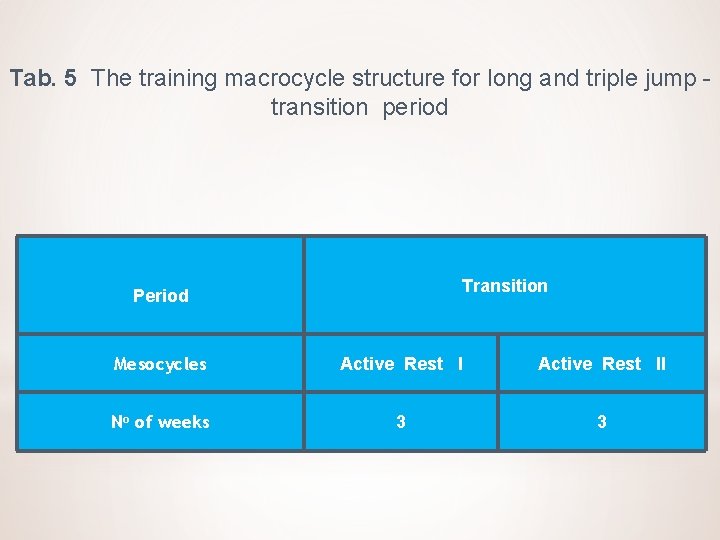 Tab. 5 The training macrocycle structure for long and triple jump - transition period

| Period | Transition | |
|---|---|---|
| Mesocycles | Active Rest I | Active Rest II |
| Nº of weeks | 3 | 3 |